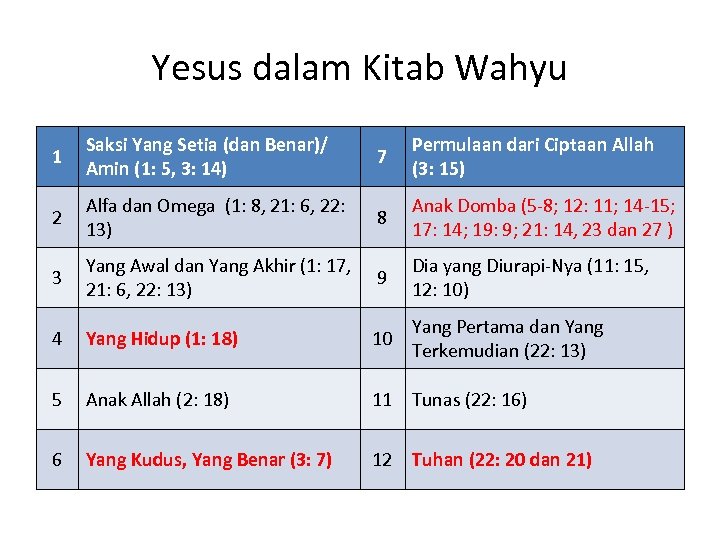 Yesus dalam Kitab Wahyu

| 1 | Saksi Yang Setia (dan Benar)/ Amin (1: 5, 3: 14) | 7 | Permulaan dari Ciptaan Allah (3: 15) |
|---|---|---|---|
| 2 | Alfa dan Omega (1: 8, 21: 6, 22: 13) | 8 | Anak Domba (5-8; 12: 11; 14-15; 17: 14; 19: 9; 21: 14, 23 dan 27 ) |
| 3 | Yang Awal dan Yang Akhir (1: 17, 21: 6, 22: 13) | 9 | Dia yang Diurapi-Nya (11: 15, 12: 10) |
| 4 | Yang Hidup (1: 18) | 10 | Yang Pertama dan Yang Terkemudian (22: 13) |
| 5 | Anak Allah (2: 18) | 11 | Tunas (22: 16) |
| 6 | Yang Kudus, Yang Benar (3: 7) | 12 | Tuhan (22: 20 dan 21) |